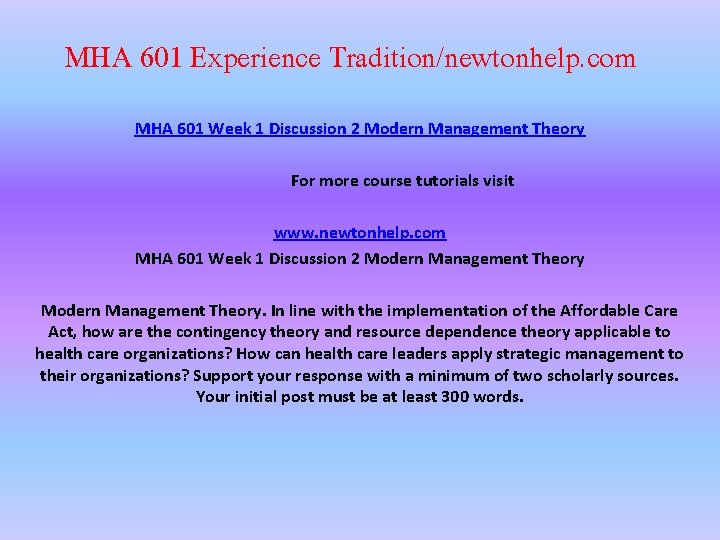 MHA 601 Experience Tradition/newtonhelp.com

MHA 601 Week 1 Discussion 2 Modern Management Theory

For more course tutorials visit

www.newtonhelp.com

MHA 601 Week 1 Discussion 2 Modern Management Theory

Modern Management Theory. In line with the implementation of the Affordable Care Act, how are the contingency theory and resource dependence theory applicable to health care organizations? How can health care leaders apply strategic management to their organizations? Support your response with a minimum of two scholarly sources. Your initial post must be at least 300 words.